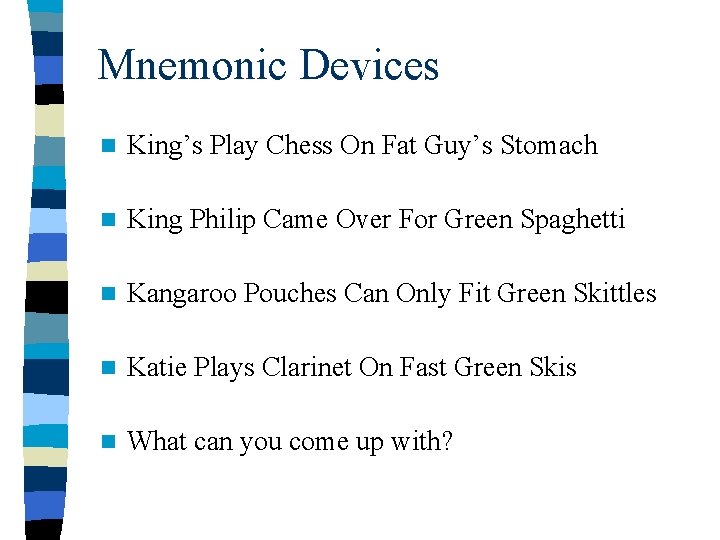 Mnemonic Devices

King’s Play Chess On Fat Guy’s Stomach

King Philip Came Over For Green Spaghetti

Kangaroo Pouches Can Only Fit Green Skittles

Katie Plays Clarinet On Fast Green Skis

What can you come up with?